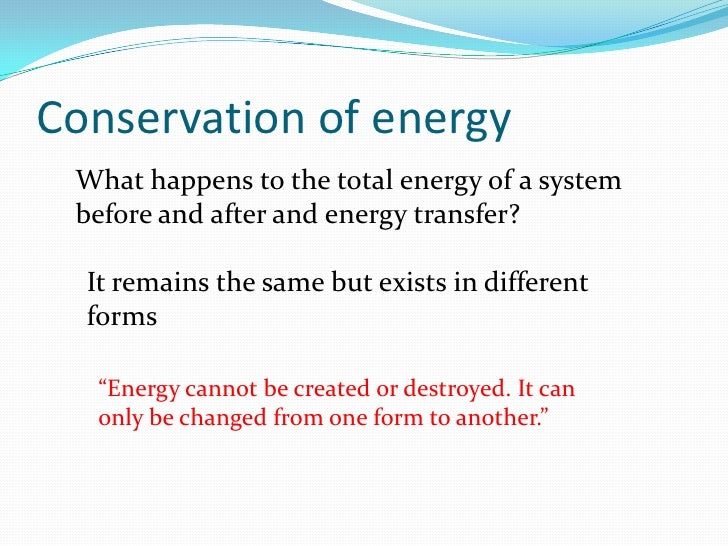 Conservation of energy

What happens to the total energy of a system before and after and energy transfer?

It remains the same but exists in different forms

“Energy cannot be created or destroyed. It can only be changed from one form to another.”